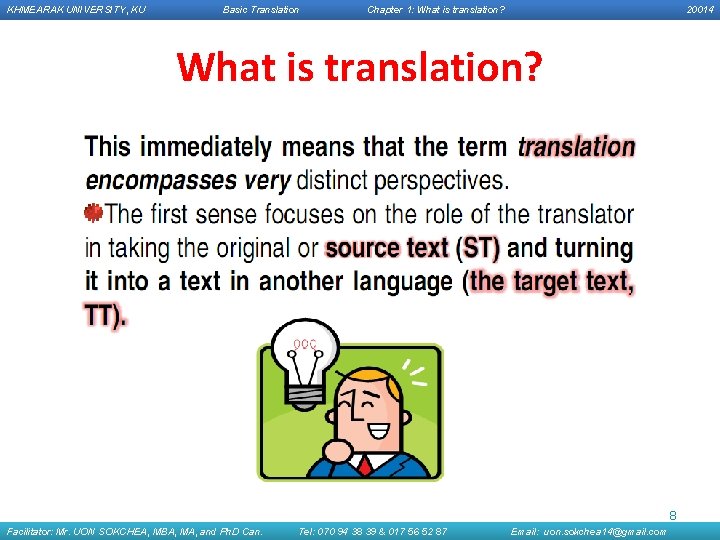 KHMEARAK UNIVERSITY, KU Basic Translation Chapter 1: What is translation? 20014

What is translation?

This immediately means that the term translation encompasses very distinct perspectives.

The first sense focuses on the role of the translator in taking the original or source text (ST) and turning it into a text in another language (the target text, TT).

8

Facilitator: Mr. UON SOKCHEA, MBA, MA, and PhD Can. Tel: 070 94 38 39 & 017 56 52 87 Email: uon.sokchea14@gmail.com